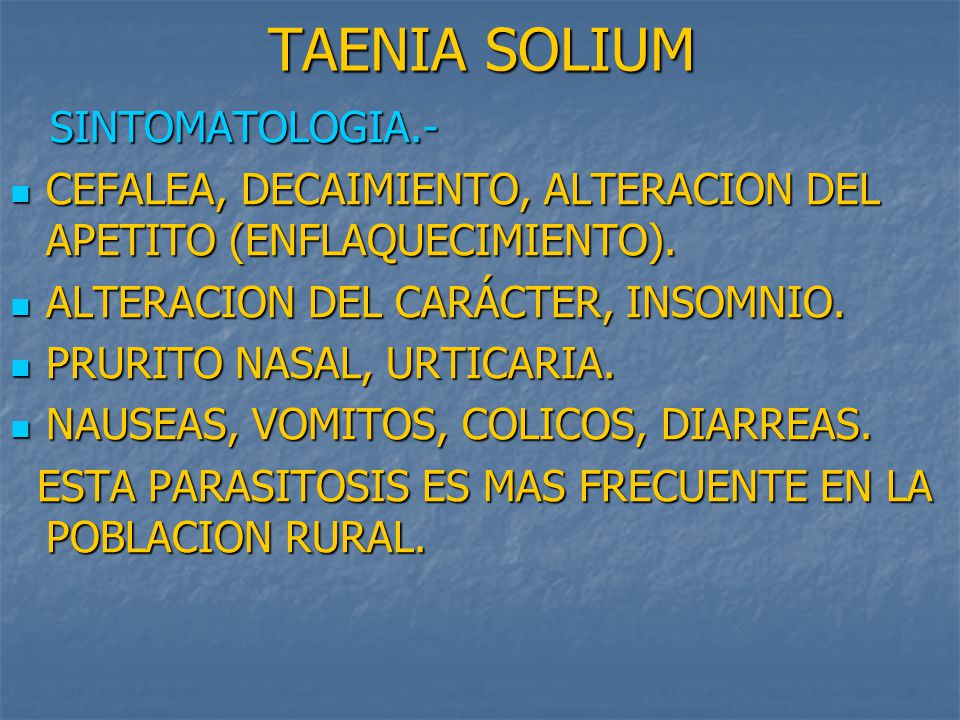 TAENIA SOLIUM

SINTOMATOLOGIA.-

- CEFALEA, DECAIMIENTO, ALTERACION DEL APETITO (ENFLAQUECIMIENTO).
- ALTERACION DEL CARÁCTER, INSOMNIO.
- PRURITO NASAL, URTICARIA.
- NAUSEAS, VOMITOS, COLICOS, DIARREAS.

ESTA PARASITOSIS ES MAS FRECUENTE EN LA POBLACION RURAL.